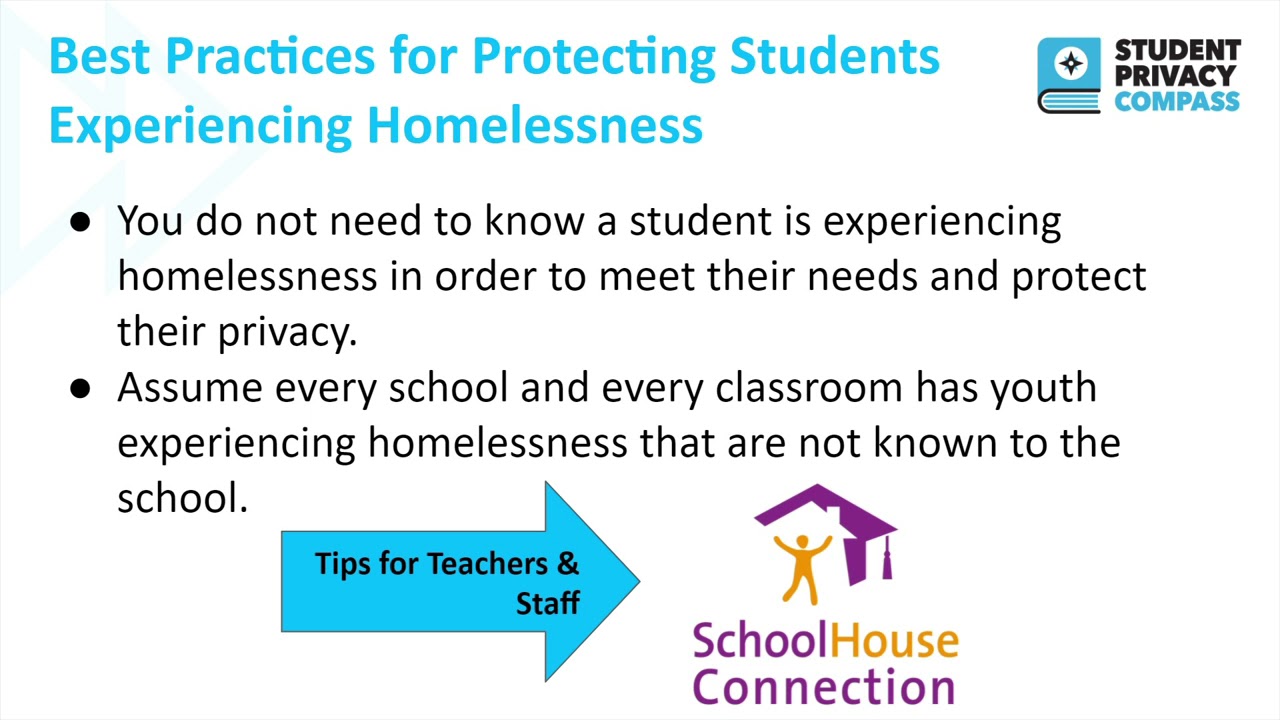 Best Practices for Protecting Students Experiencing Homelessness

STUDENT PRIVACY COMPASS

● You do not need to know a student is experiencing homelessness in order to meet their needs and protect their privacy.
● Assume every school and every classroom has youth experiencing homelessness that are not known to the school.

Tips for Teachers & Staff

SchoolHouse Connection